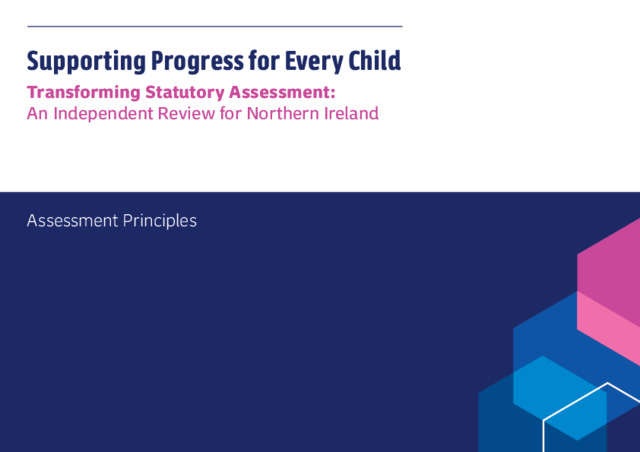 Supporting Progress for Every Child

Transforming Statutory Assessment:
An Independent Review for Northern Ireland

Assessment Principles